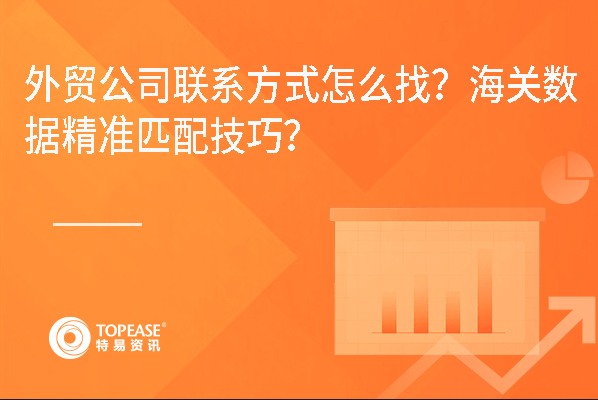 外贸公司联系方式怎么找？海关数据精准匹配技巧?

TOPEASE®
特易资讯